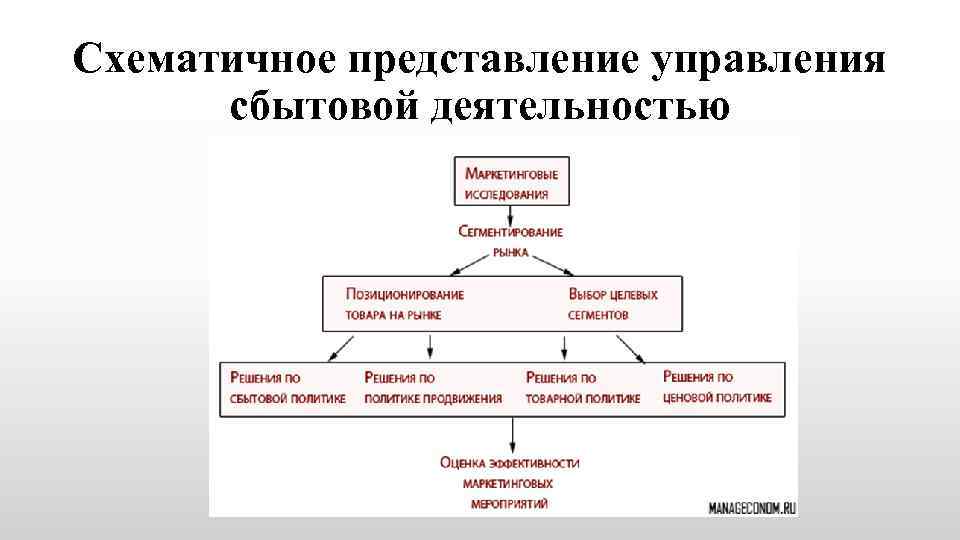 Схематичное представление управления сбытовой деятельностью

Маркетинговые исследования

Сегментирование рынка

Позиционирование товара на рынке

Выбор целевых сегментов

Решения по сбытовой политике

Решения по политике продвижения

Решения по товарной политике

Решения по ценовой политике

Оценка эффективности маркетинговых мероприятий

MANAGECONOM.RU